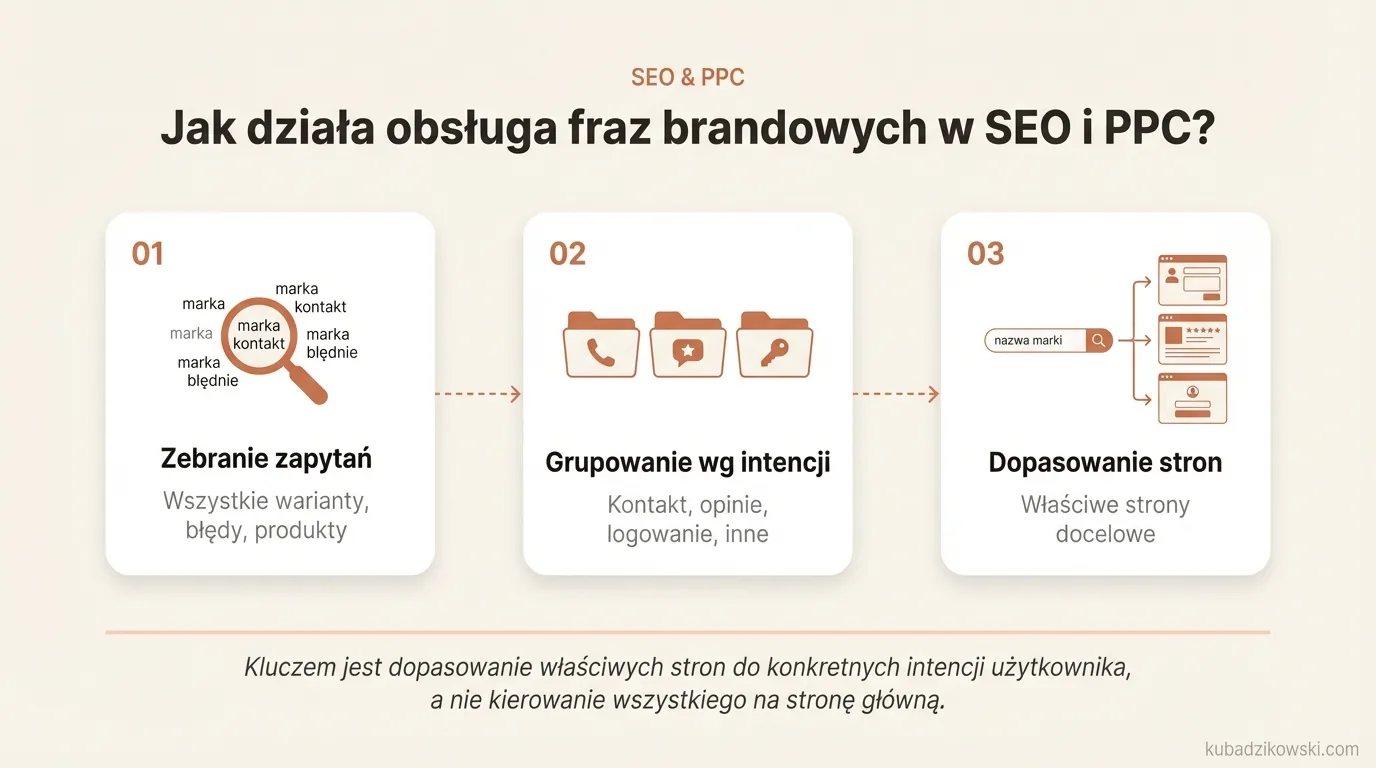 SEO & PPC

Jak działa obsługa fraz brandowych w SEO i PPC?

01

marka

marka kontakt

marka

marka kontakt

marka błędnie

marka błędnie

Zebranie zapytań

Wszystkie warianty, błędy, produkty

02

Grupowanie wg intencji

Kontakt, opinie, logowanie, inne

03

nazwa marki

Dopasowanie stron

Właściwe strony docelowe

Kluczem jest dopasowanie właściwych stron do konkretnych intencji użytkownika, a nie kierowanie wszystkiego na stronę główną.

kubadzikowski.com